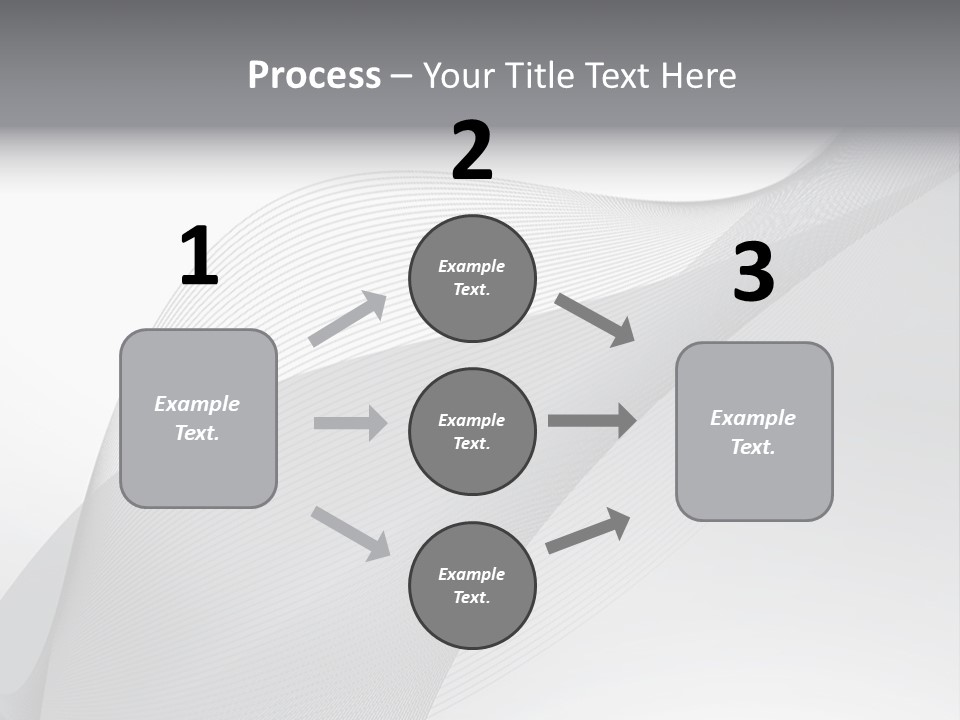 Process – Your Title Text Here

1

Example Text.

2

Example Text.

Example Text.

Example Text.

3

Example Text.